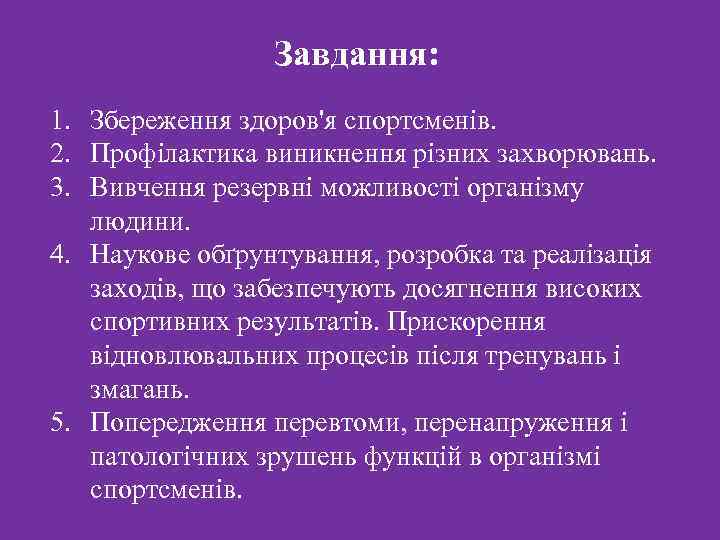 Завдання:

1. Збереження здоров'я спортсменів.
2. Профілактика виникнення різних захворювань.
3. Вивчення резервні можливості організму людини.
4. Наукове обґрунтування, розробка та реалізація заходів, що забезпечують досягнення високих спортивних результатів. Прискорення відновлювальних процесів після тренувань і змагань.
5. Попередження перевтоми, перенапруження і патологічних зрушень функцій в організмі спортсменів.